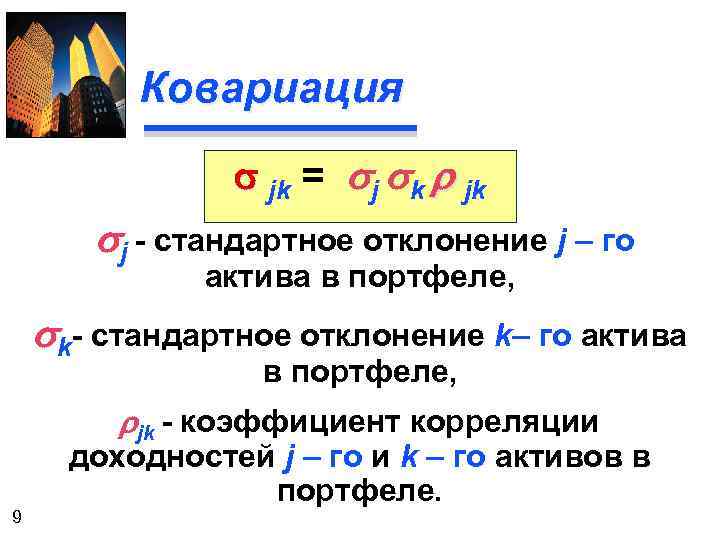 Ковариация

$\sigma_{jk} = \sigma_j \sigma_k \rho_{jk}$

$\sigma_j$ - стандартное отклонение $j$ – го актива в портфеле,

$\sigma_k$- стандартное отклонение $k$– го актива в портфеле,

$\rho_{jk}$ - коэффициент корреляции доходностей $j$ – го и $k$ – го активов в портфеле.

9